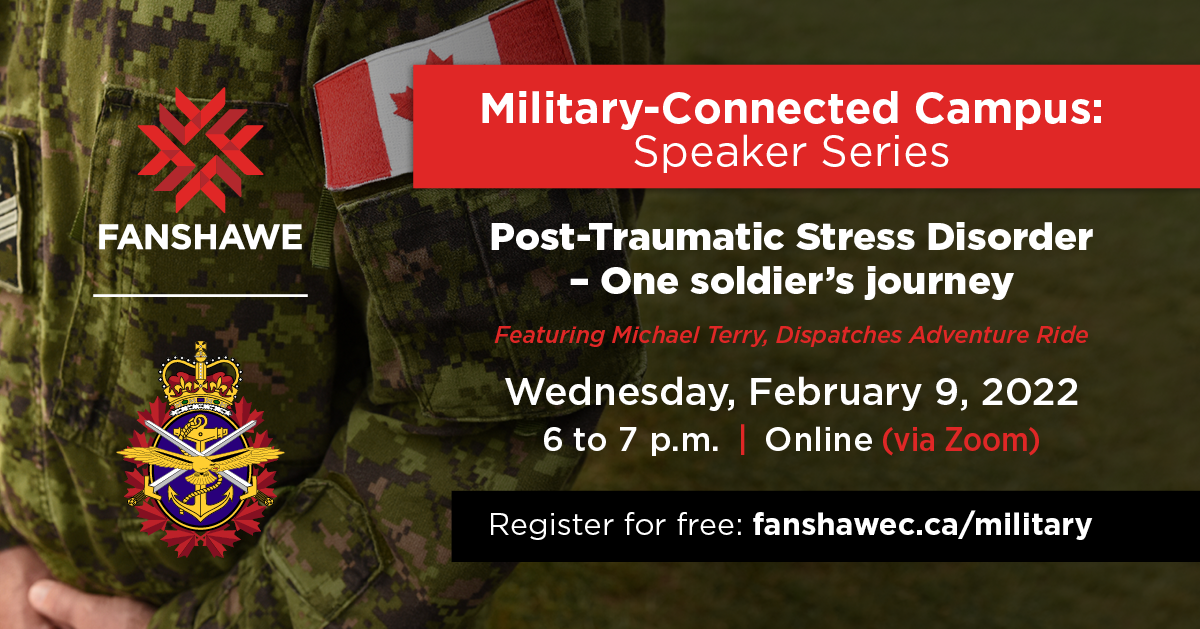 FANSHAWE

Military-Connected Campus: Speaker Series

Post-Traumatic Stress Disorder – One soldier's journey

Featuring Michael Terry, Dispatches Adventure Ride

Wednesday, February 9, 2022

6 to 7 p.m. | Online (via Zoom)

Register for free: fanshawec.ca/military